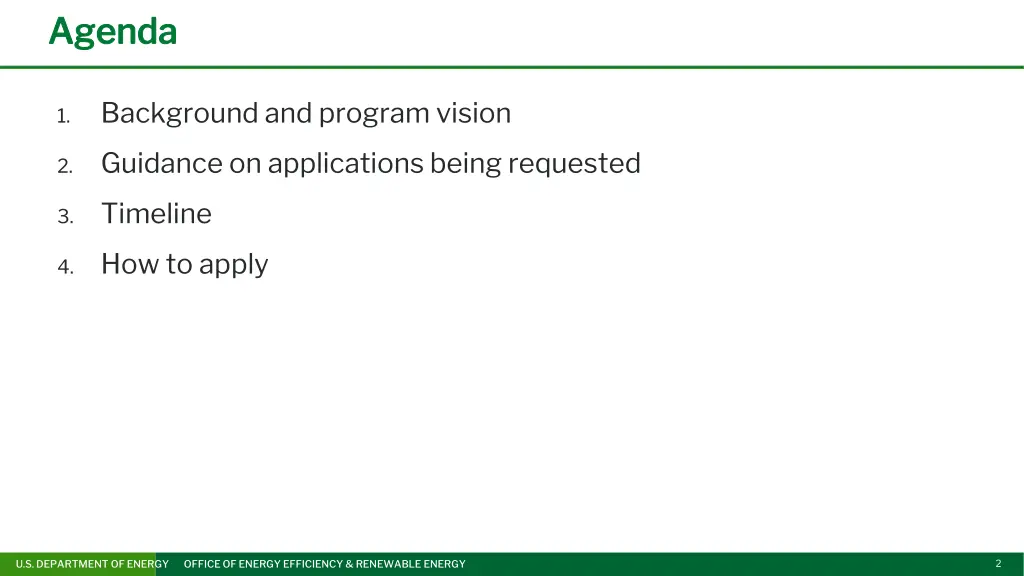 Agenda

1. Background and program vision
2. Guidance on applications being requested
3. Timeline
4. How to apply

U.S. DEPARTMENT OF ENERGY OFFICE OF ENERGY EFFICIENCY & RENEWABLE ENERGY 2